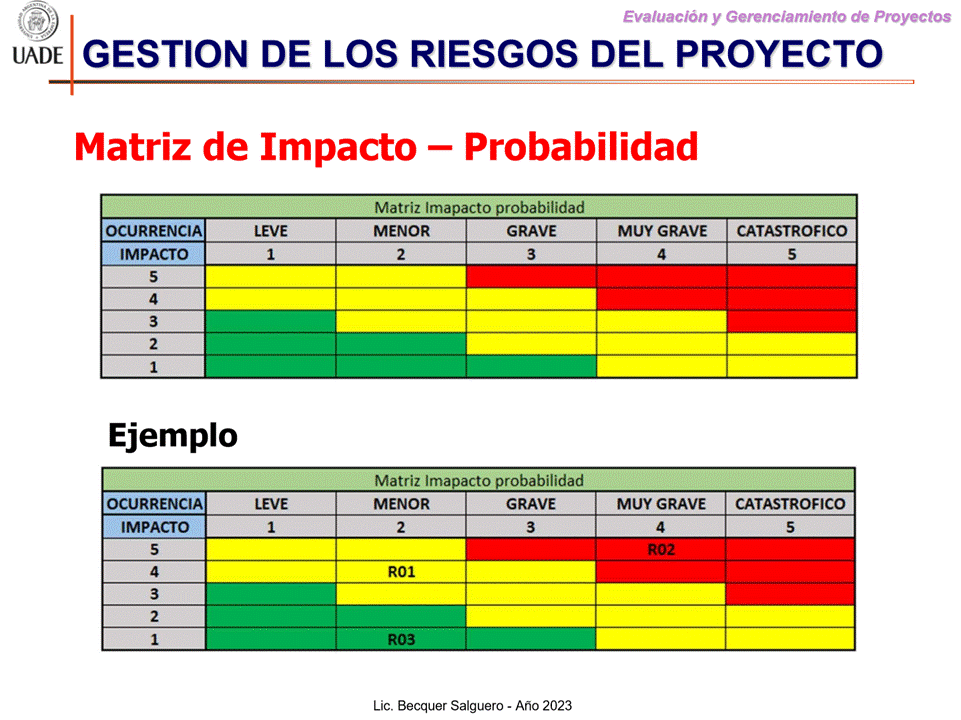 UADE

Evaluación y Gerenciamiento de Proyectos

GESTION DE LOS RIESGOS DEL PROYECTO

Matriz de Impacto – Probabilidad

Matriz Imapacto probabilidad

| OCURRENCIA | LEVE | MENOR | GRAVE | MUY GRAVE | CATASTROFICO |
|---|---|---|---|---|---|
| IMPACTO | 1 | 2 | 3 | 4 | 5 |
| 5 | | | | | |
| 4 | | | | | |
| 3 | | | | | |
| 2 | | | | | |
| 1 | | | | | |

Ejemplo

Matriz Imapacto probabilidad

| OCURRENCIA | LEVE | MENOR | GRAVE | MUY GRAVE | CATASTROFICO |
|---|---|---|---|---|---|
| IMPACTO | 1 | 2 | 3 | 4 | 5 |
| 5 | | | | R02 | |
| 4 | | R01 | | | |
| 3 | | | | | |
| 2 | | | | | |
| 1 | | R03 | | | |

Lic. Becquer Salguero - Año 2023